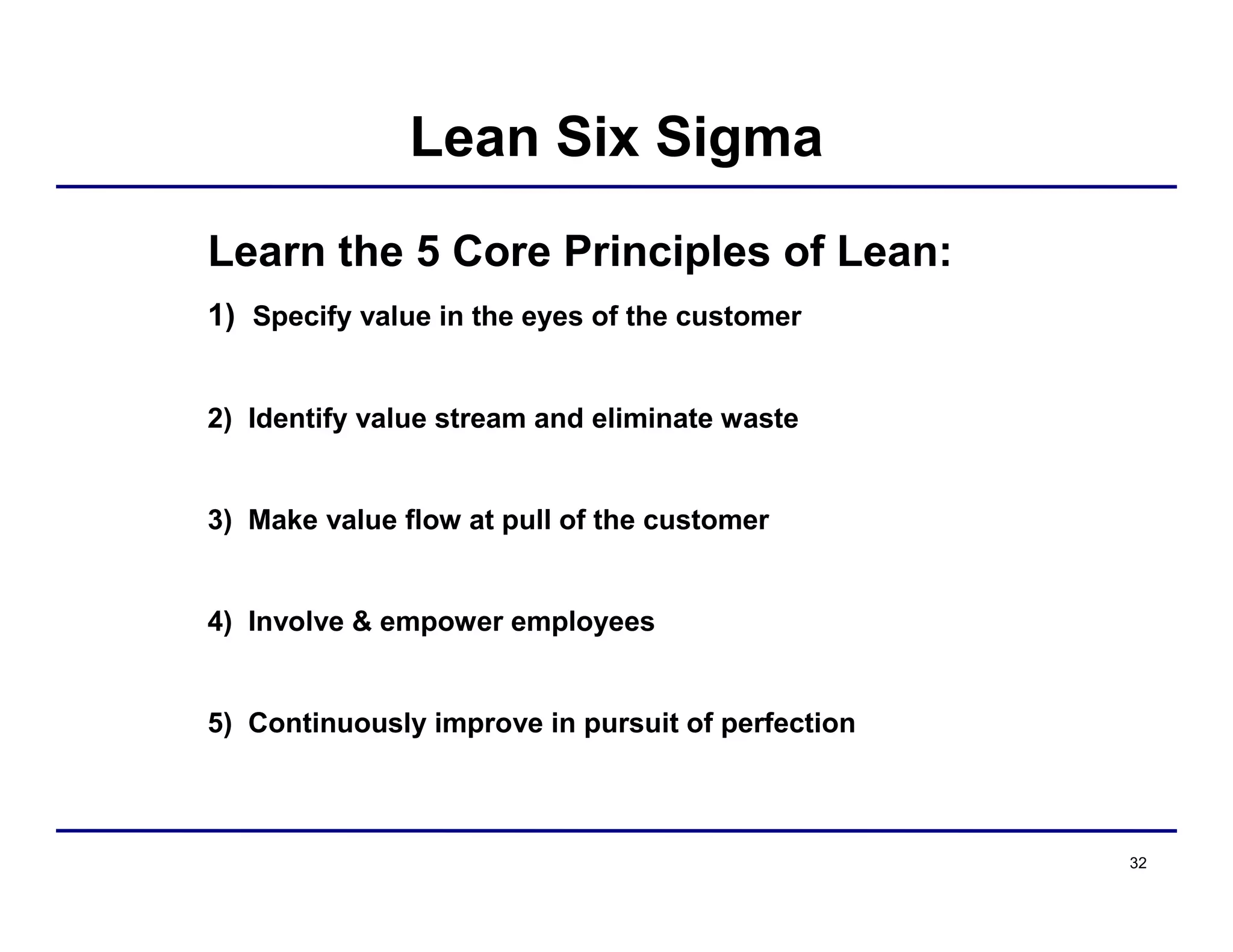 Lean Six Sigma

Learn the 5 Core Principles of Lean:

1) Specify value in the eyes of the customer

2) Identify value stream and eliminate waste

3) Make value flow at pull of the customer

4) Involve & empower employees

5) Continuously improve in pursuit of perfection

32